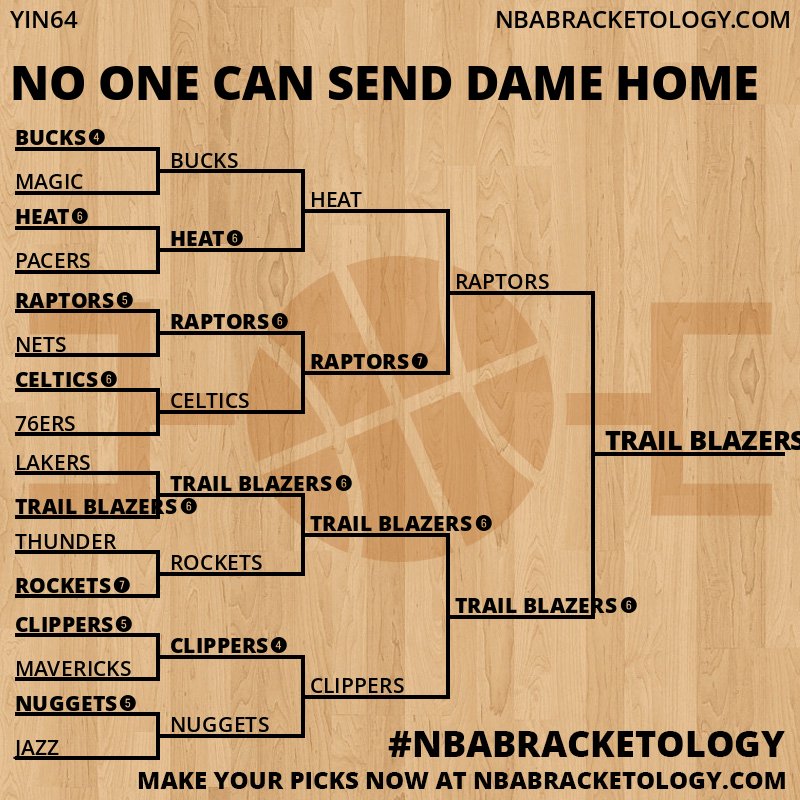 YIN64

NBABRACKETOLOGY.COM

NO ONE CAN SEND DAME HOME

BUCKS 4
MAGIC
HEAT 6
PACERS
RAPTORS 5
NETS
CELTICS 6
76ERS
LAKERS
TRAIL BLAZERS 6
THUNDER
ROCKETS 7
CLIPPERS 5
MAVERICKS
NUGGETS 5
JAZZ

BUCKS
HEAT 6
RAPTORS 6
CELTICS
TRAIL BLAZERS 6
ROCKETS
CLIPPERS 4
NUGGETS

HEAT
RAPTORS 7
TRAIL BLAZERS 6
CLIPPERS

RAPTORS
TRAIL BLAZERS 6

TRAIL BLAZERS

#NBABRACKETOLOGY

MAKE YOUR PICKS NOW AT NBABRACKETOLOGY.COM